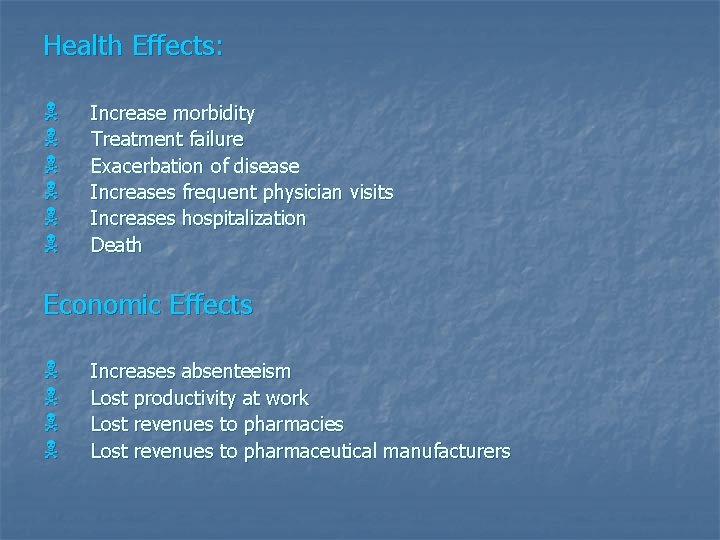 Health Effects:

Increase morbidity
Treatment failure
Exacerbation of disease
Increases frequent physician visits
Increases hospitalization
Death

Economic Effects

Increases absenteeism
Lost productivity at work
Lost revenues to pharmacies
Lost revenues to pharmaceutical manufacturers